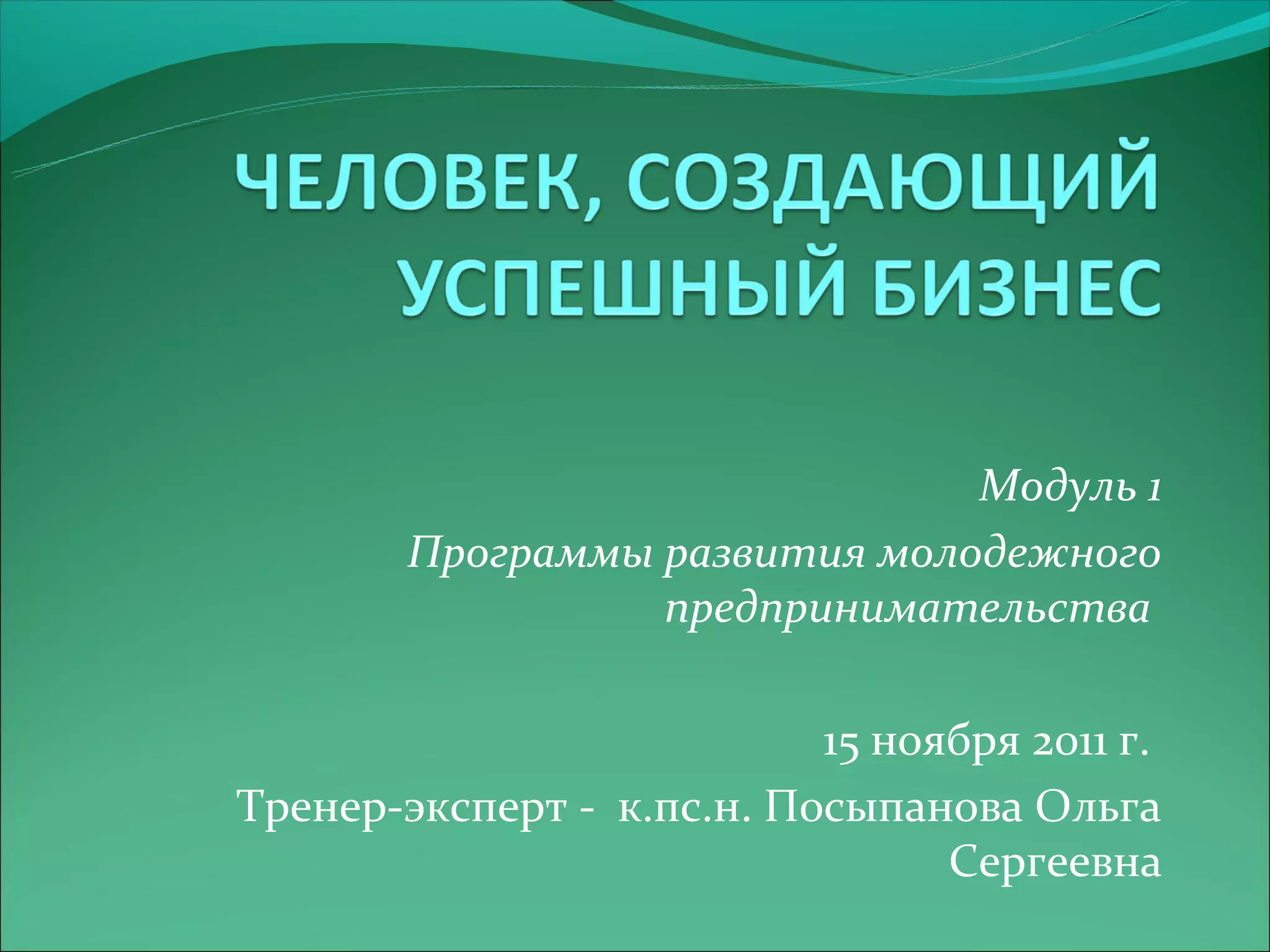 ЧЕЛОВЕК, СОЗДАЮЩИЙ УСПЕШНЫЙ БИЗНЕС

Модуль 1

Программы развития молодежного предпринимательства

15 ноября 2011 г.

Тренер-эксперт - к.пс.н. Посыпанова Ольга Сергеевна